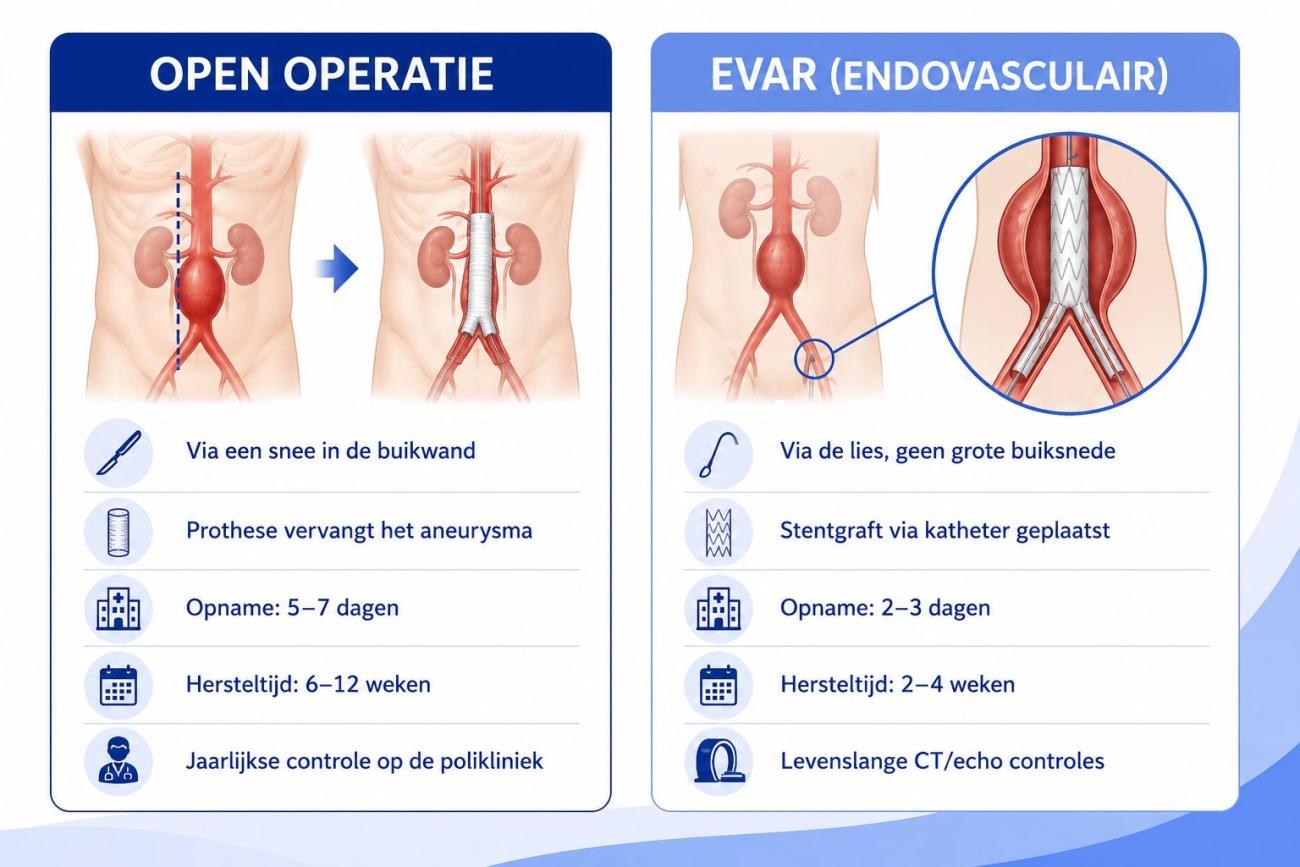 OPEN OPERATIE

Via een snee in de buikwand

Prothese vervangt het aneurysma

Opname: 5–7 dagen

Hersteltijd: 6–12 weken

Jaarlijkse controle op de polikliniek

EVAR (ENDOVASCULAIR)

Via de lies, geen grote buiksnede

Stentgraft via katheter geplaatst

Opname: 2–3 dagen

Hersteltijd: 2–4 weken

Levenslange CT/echo controles